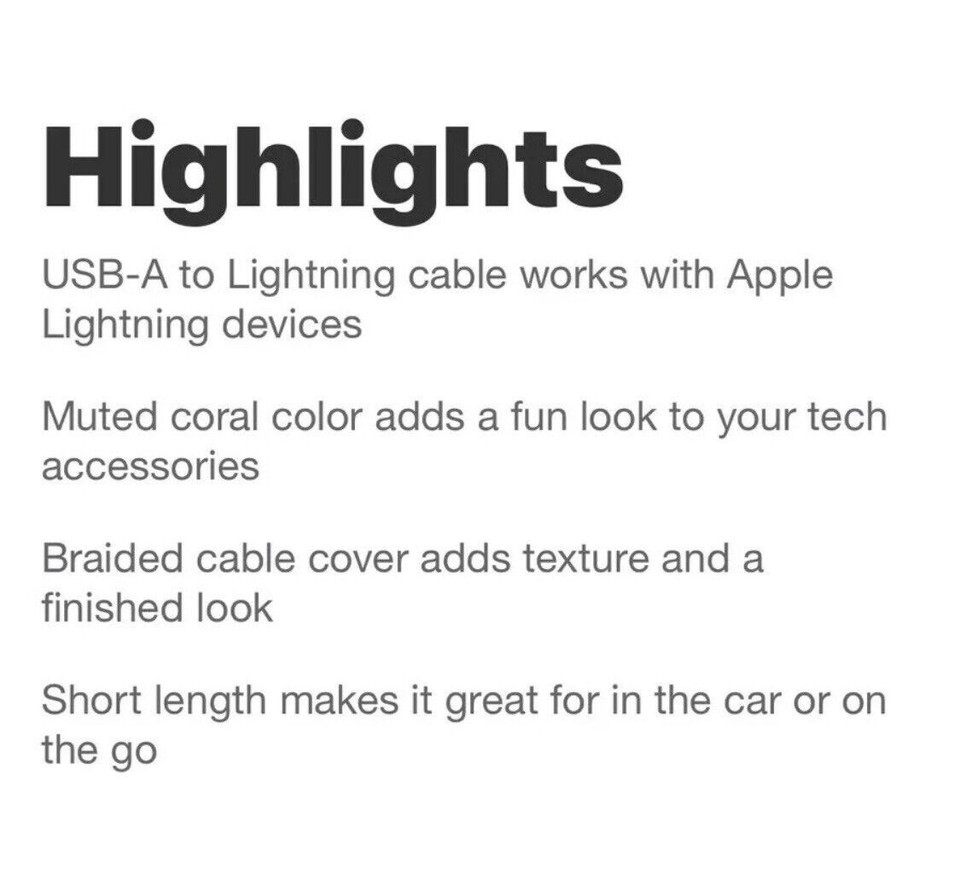 Highlights

USB-A to Lightning cable works with Apple Lightning devices

Muted coral color adds a fun look to your tech accessories

Braided cable cover adds texture and a finished look

Short length makes it great for in the car or on the go